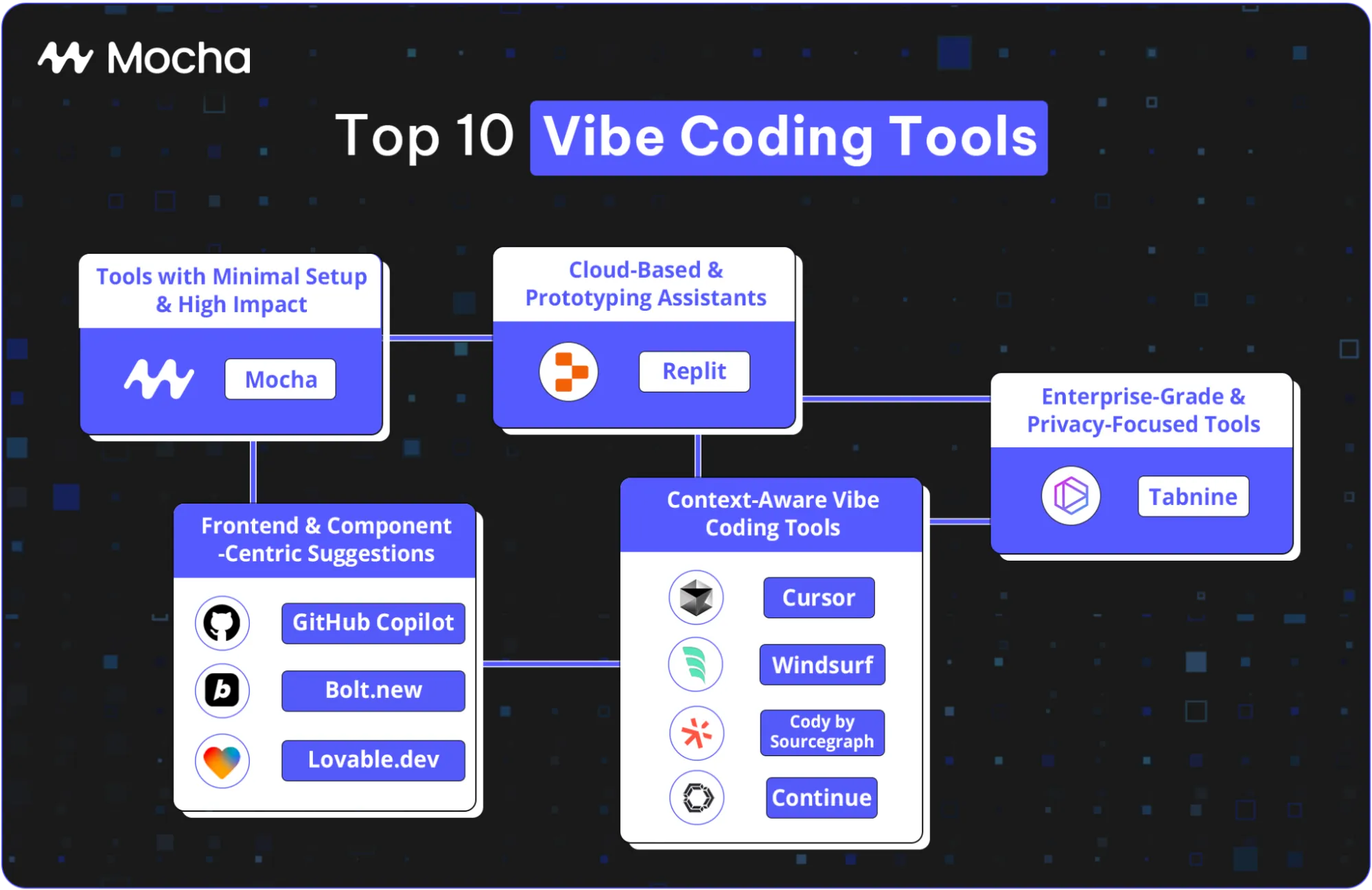 Mocha

Top 10 Vibe Coding Tools

Tools with Minimal Setup & High Impact

Mocha

Cloud-Based & Prototyping Assistants

Replit

Enterprise-Grade & Privacy-Focused Tools

Tabnine

Frontend & Component -Centric Suggestions

GitHub Copilot

Bolt.new

Lovable.dev

Context-Aware Vibe Coding Tools

Cursor

Windsurf

Cody by Sourcegraph

Continue